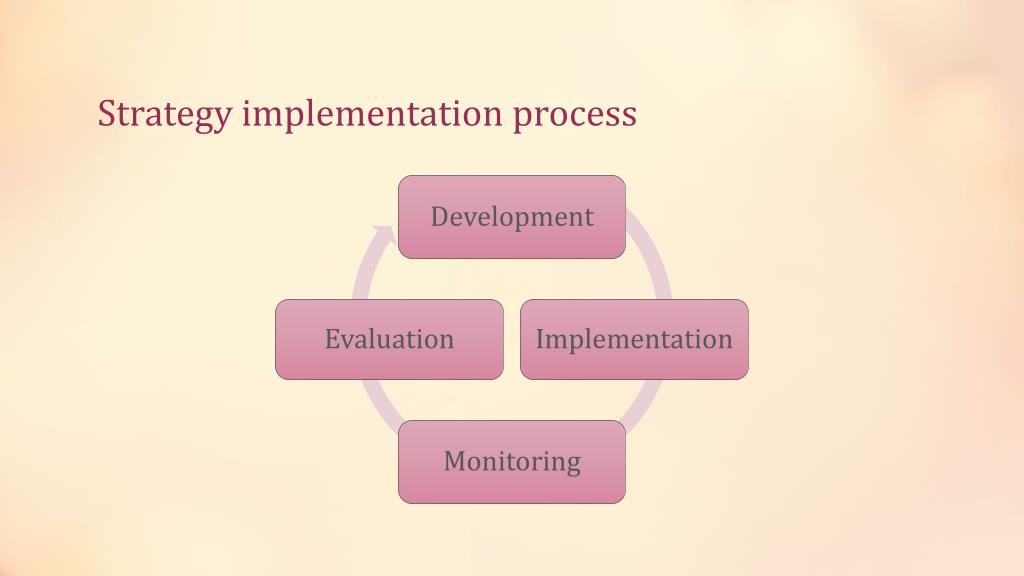 Strategy implementation process

Development

Implementation

Monitoring

Evaluation